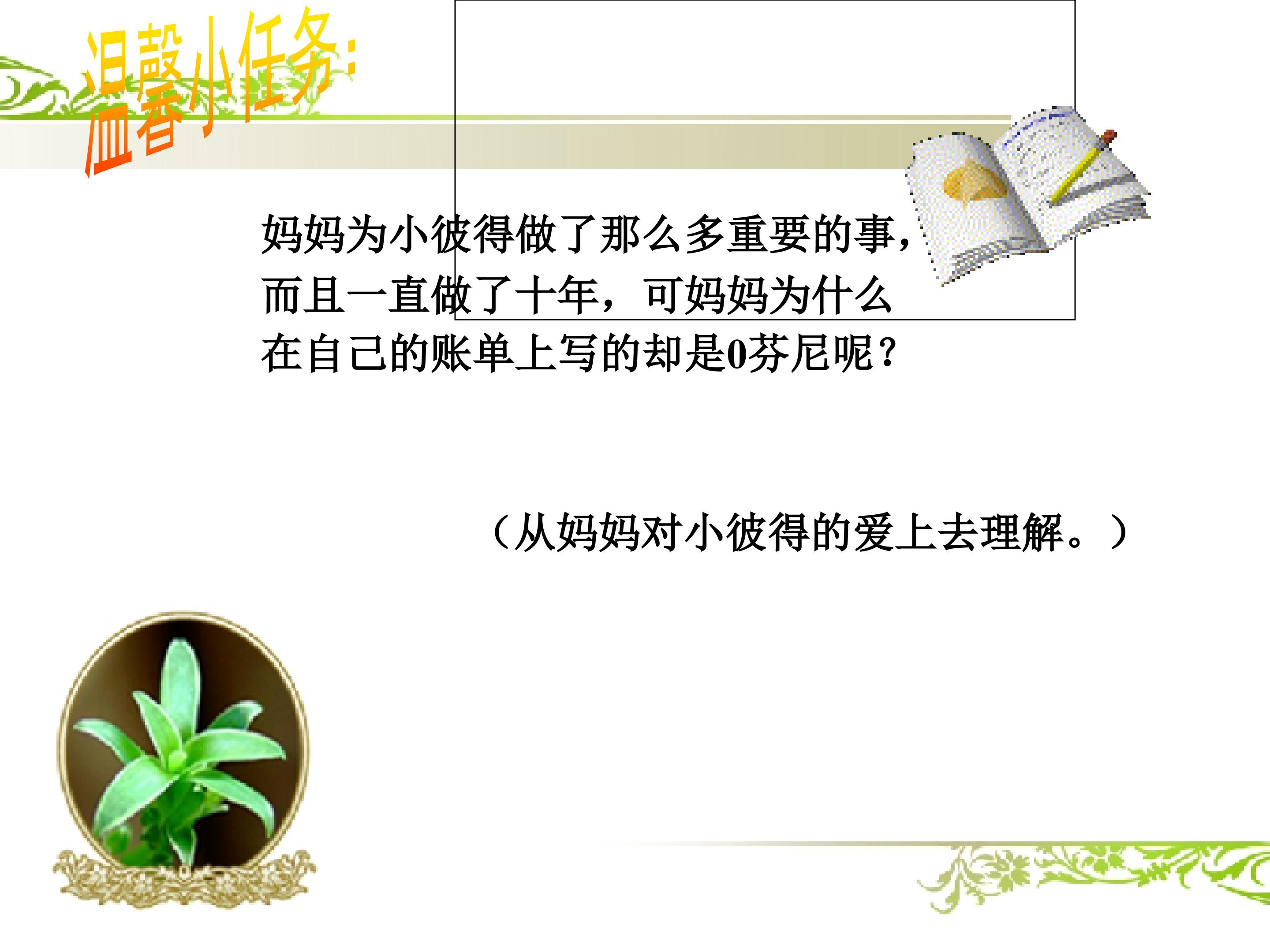 温馨小任务:

妈妈为小彼得做了那么多重要的事，而且一直做了十年，可妈妈为什么在自己的账单上写的却是0芬尼呢？

（从妈妈对小彼得的爱上去理解。）